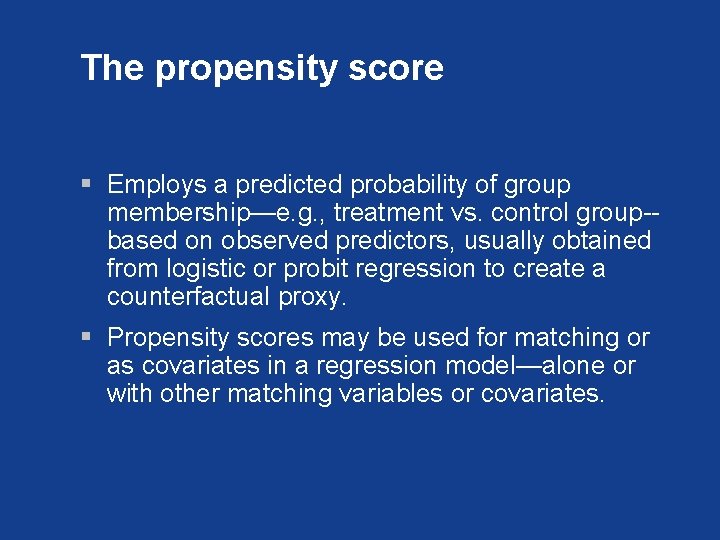 The propensity score

▪ Employs a predicted probability of group membership—e.g., treatment vs. control group--based on observed predictors, usually obtained from logistic or probit regression to create a counterfactual proxy.

▪ Propensity scores may be used for matching or as covariates in a regression model—alone or with other matching variables or covariates.